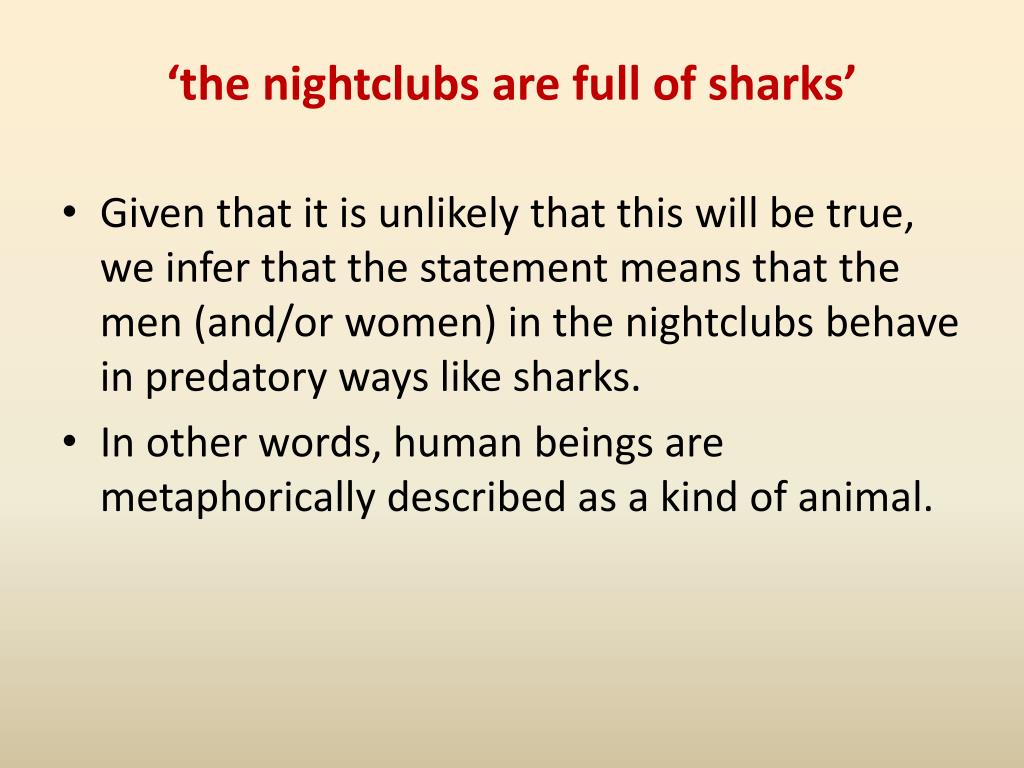 ‘the nightclubs are full of sharks’

• Given that it is unlikely that this will be true, we infer that the statement means that the men (and/or women) in the nightclubs behave in predatory ways like sharks.
• In other words, human beings are metaphorically described as a kind of animal.